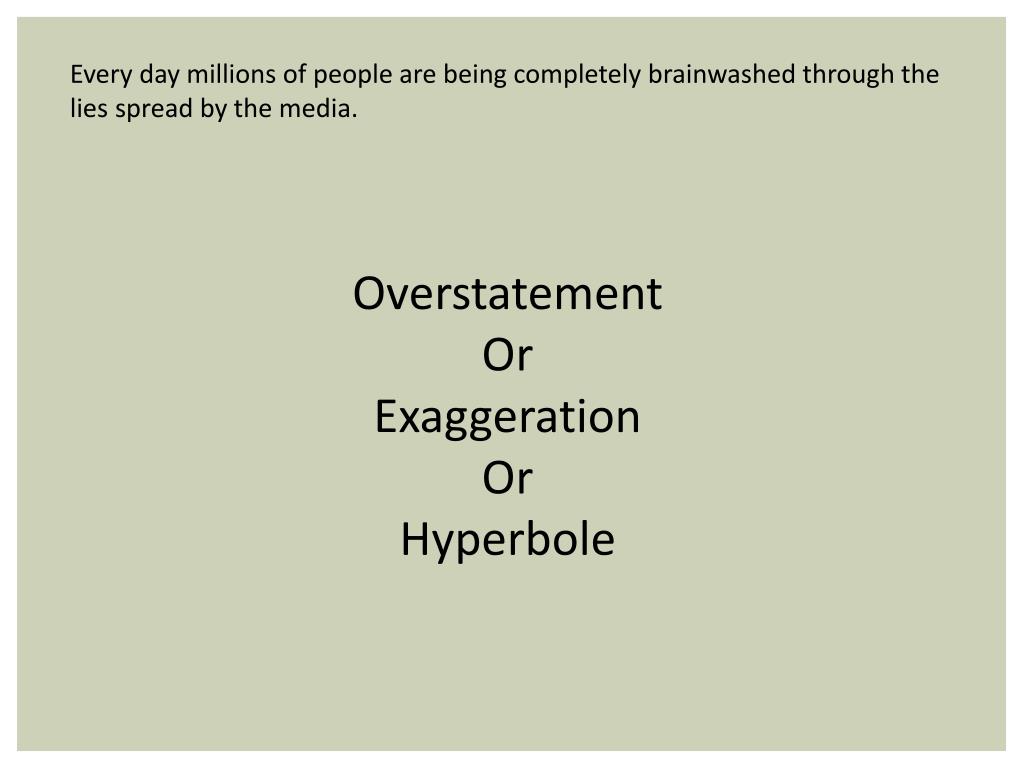 Every day millions of people are being completely brainwashed through the lies spread by the media.

Overstatement
Or
Exaggeration
Or
Hyperbole